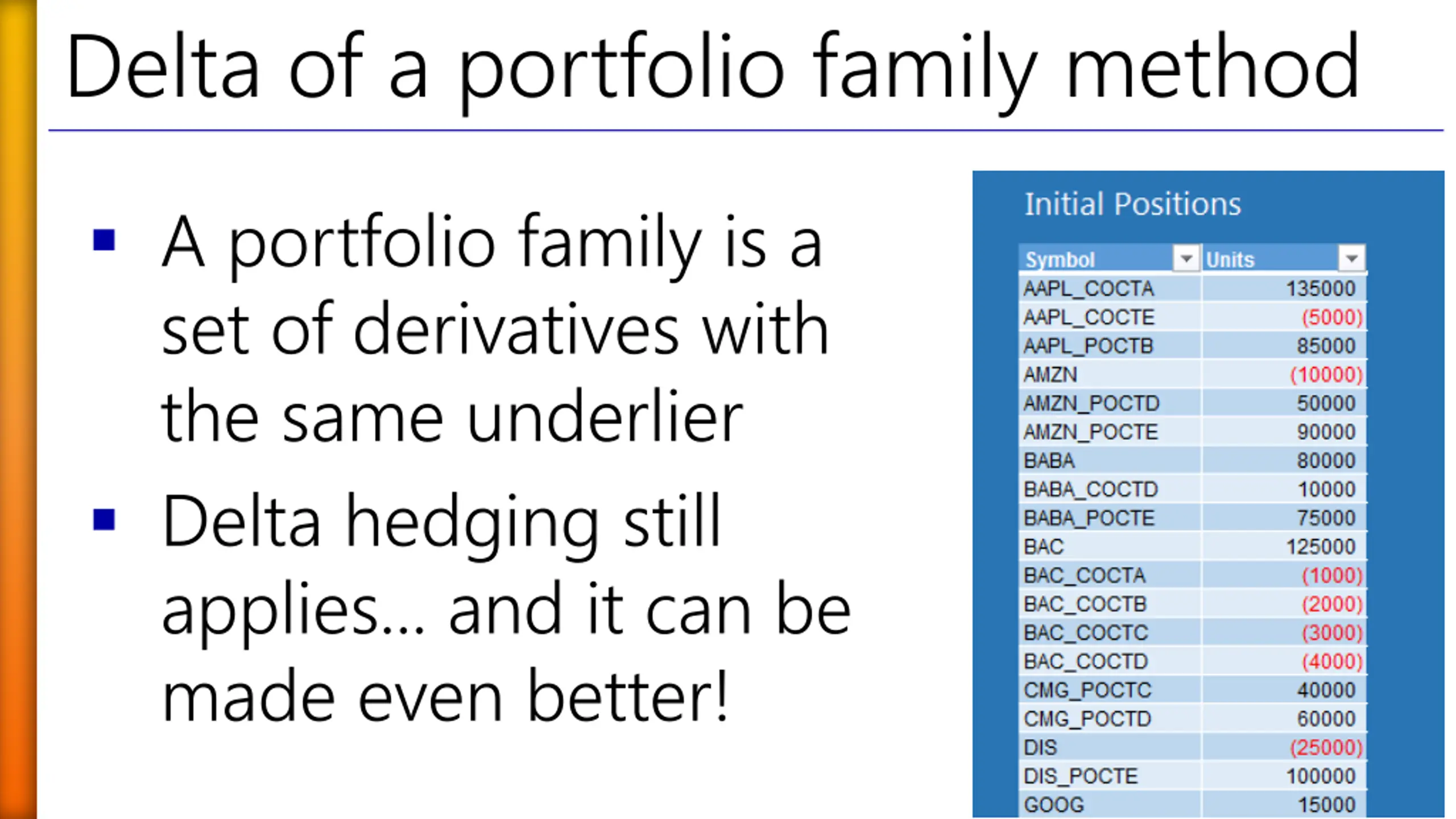 Delta of a portfolio family method

▪ A portfolio family is a set of derivatives with the same underlier

▪ Delta hedging still applies… and it can be made even better!

Initial Positions

| Symbol | Units |
|---|---|
| AAPL_COCTA | 135000 |
| AAPL_COCTE | (5000) |
| AAPL_POCTB | 85000 |
| AMZN | (10000) |
| AMZN_POCTD | 50000 |
| AMZN_POCTE | 90000 |
| BABA | 80000 |
| BABA_COCTD | 10000 |
| BABA_POCTE | 75000 |
| BAC | 125000 |
| BAC_COCTA | (1000) |
| BAC_COCTB | (2000) |
| BAC_COCTC | (3000) |
| BAC_COCTD | (4000) |
| CMG_POCTC | 40000 |
| CMG_POCTD | 60000 |
| DIS | (25000) |
| DIS_POCTE | 100000 |
| GOOG | 15000 |